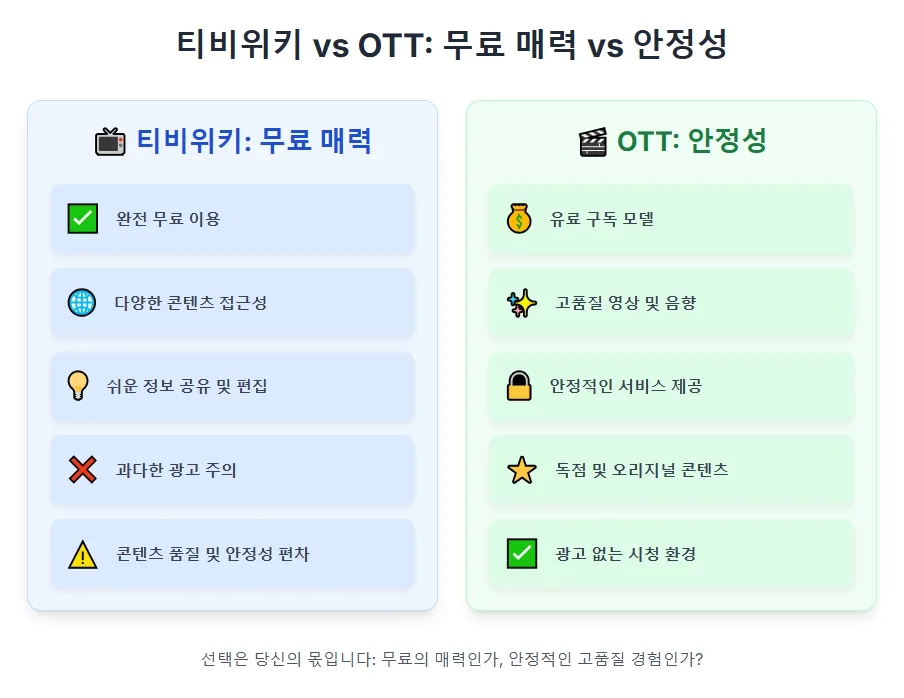 티비위키 vs OTT: 무료 매력 vs 안정성

📺 티비위키: 무료 매력

✅ 완전 무료 이용

🌐 다양한 콘텐츠 접근성

💡 쉬운 정보 공유 및 편집

❌ 과다한 광고 주의

⚠️ 콘텐츠 품질 및 안정성 편차

🎬 OTT: 안정성

💰 유료 구독 모델

✨ 고품질 영상 및 음향

🔒 안정적인 서비스 제공

⭐ 독점 및 오리지널 콘텐츠

✅ 광고 없는 시청 환경

선택은 당신의 몫입니다: 무료의 매력인가, 안정적인 고품질 경험인가?